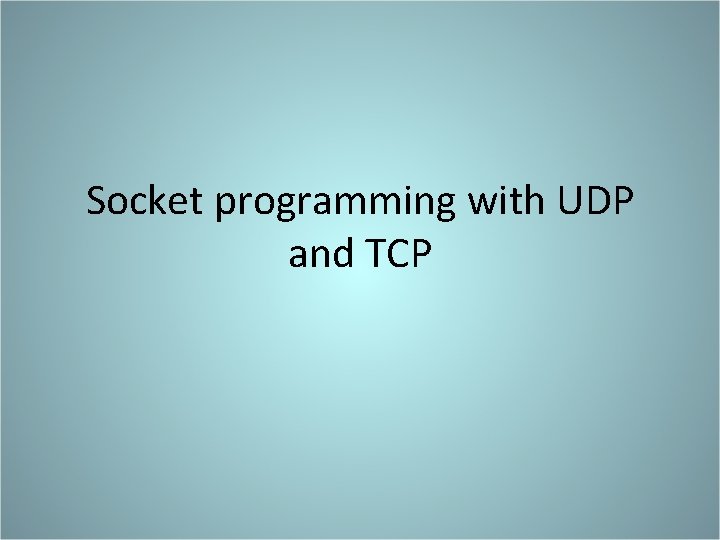 Socket programming with UDP and TCP